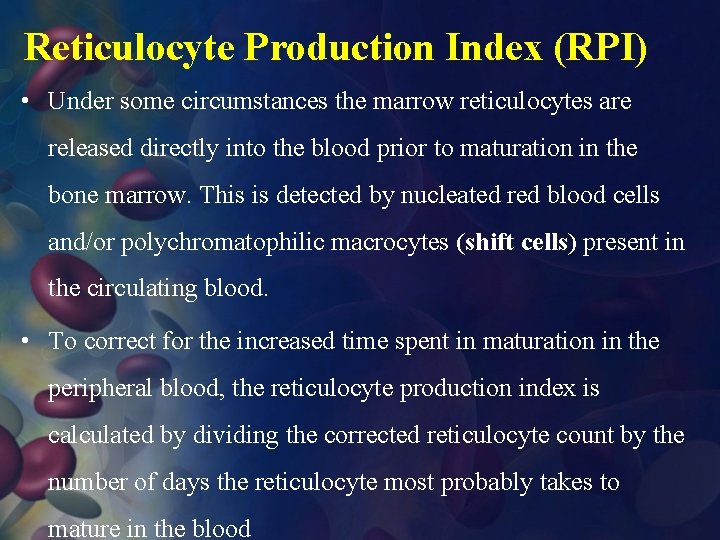 Reticulocyte Production Index (RPI)

• Under some circumstances the marrow reticulocytes are released directly into the blood prior to maturation in the bone marrow. This is detected by nucleated red blood cells and/or polychromatophilic macrocytes (shift cells) present in the circulating blood.

• To correct for the increased time spent in maturation in the peripheral blood, the reticulocyte production index is calculated by dividing the corrected reticulocyte count by the number of days the reticulocyte most probably takes to mature in the blood